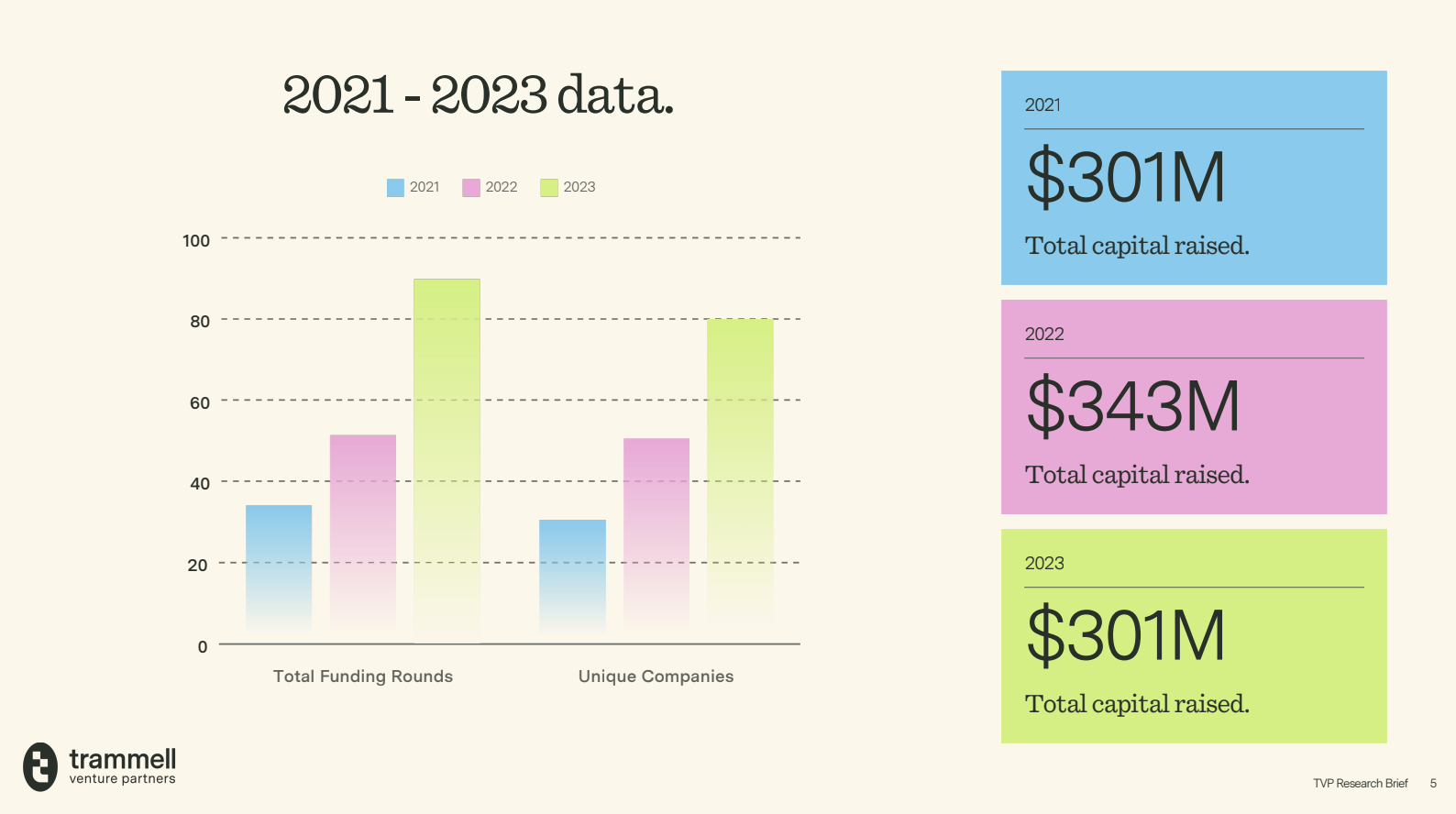 2021 - 2023 data.

2021 2022 2023

100
80
60
40
20
0

Total Funding Rounds
Unique Companies

2021
$301M
Total capital raised.

2022
$343M
Total capital raised.

2023
$301M
Total capital raised.

trammell
venture partners

TVP Research Brief 5